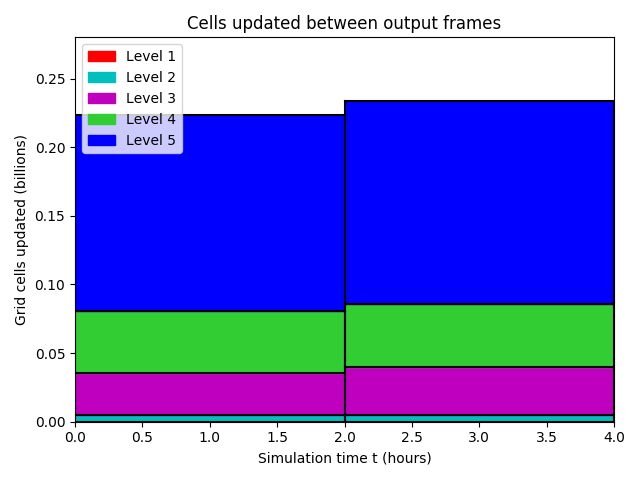 Cells updated between output frames

Level 1
Level 2
Level 3
Level 4
Level 5

Grid cells updated (billions)

0.25
0.20
0.15
0.10
0.05
0.00

0.0 0.5 1.0 1.5 2.0 2.5 3.0 3.5 4.0

Simulation time t (hours)